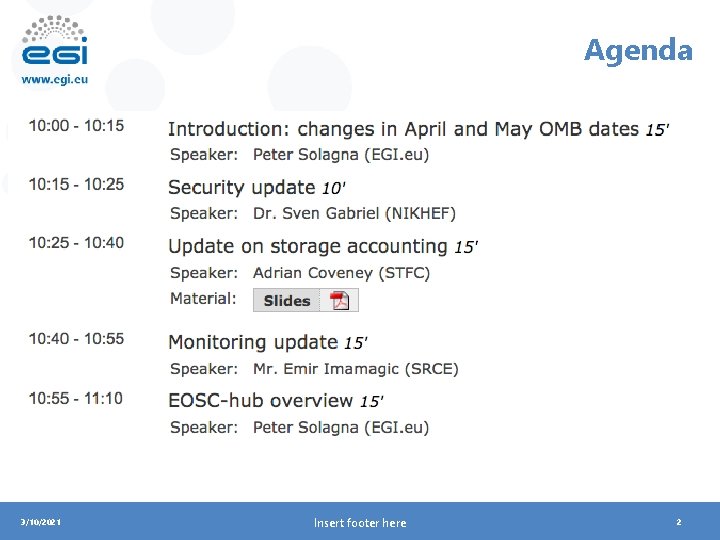 egi
www.egi.eu

Agenda

10:00 - 10:15 Introduction: changes in April and May OMB dates 15'
Speaker: Peter Solagna (EGI.eu)

10:15 - 10:25 Security update 10'
Speaker: Dr. Sven Gabriel (NIKHEF)

10:25 - 10:40 Update on storage accounting 15'
Speaker: Adrian Coveney (STFC)
Material: Slides

10:40 - 10:55 Monitoring update 15'
Speaker: Mr. Emir Imamagic (SRCE)

10:55 - 11:10 EOSC-hub overview 15'
Speaker: Peter Solagna (EGI.eu)

3/10/2021 Insert footer here 2